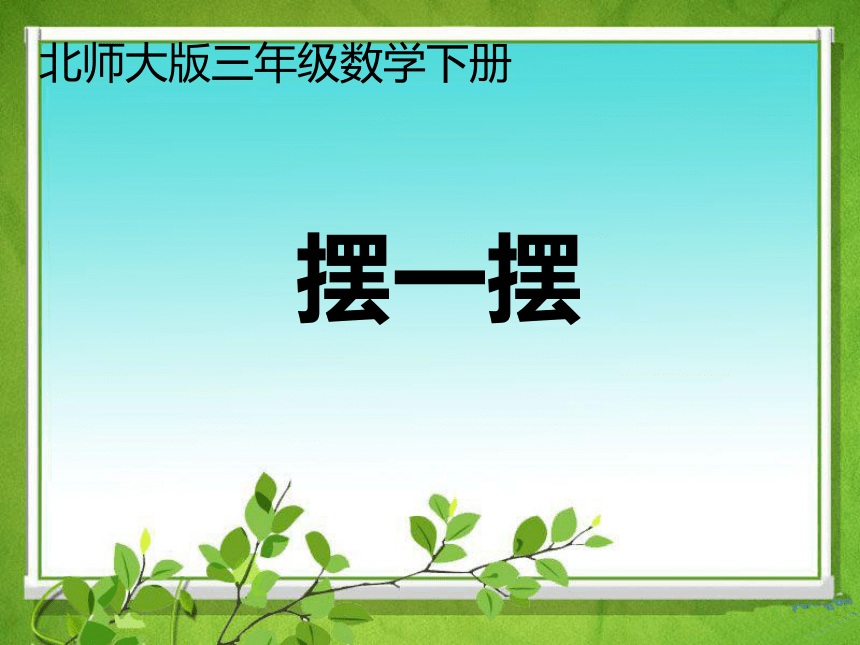 北师大版三年级数学下册

摆一摆